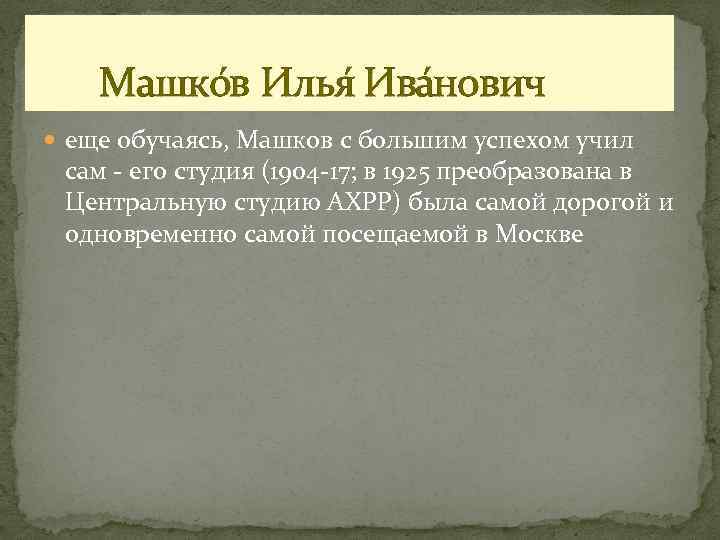 Машко́в Илья́ Ива́нович

еще обучаясь, Машков с большим успехом учил сам - его студия (1904-17; в 1925 преобразована в Центральную студию АХРР) была самой дорогой и одновременно самой посещаемой в Москве